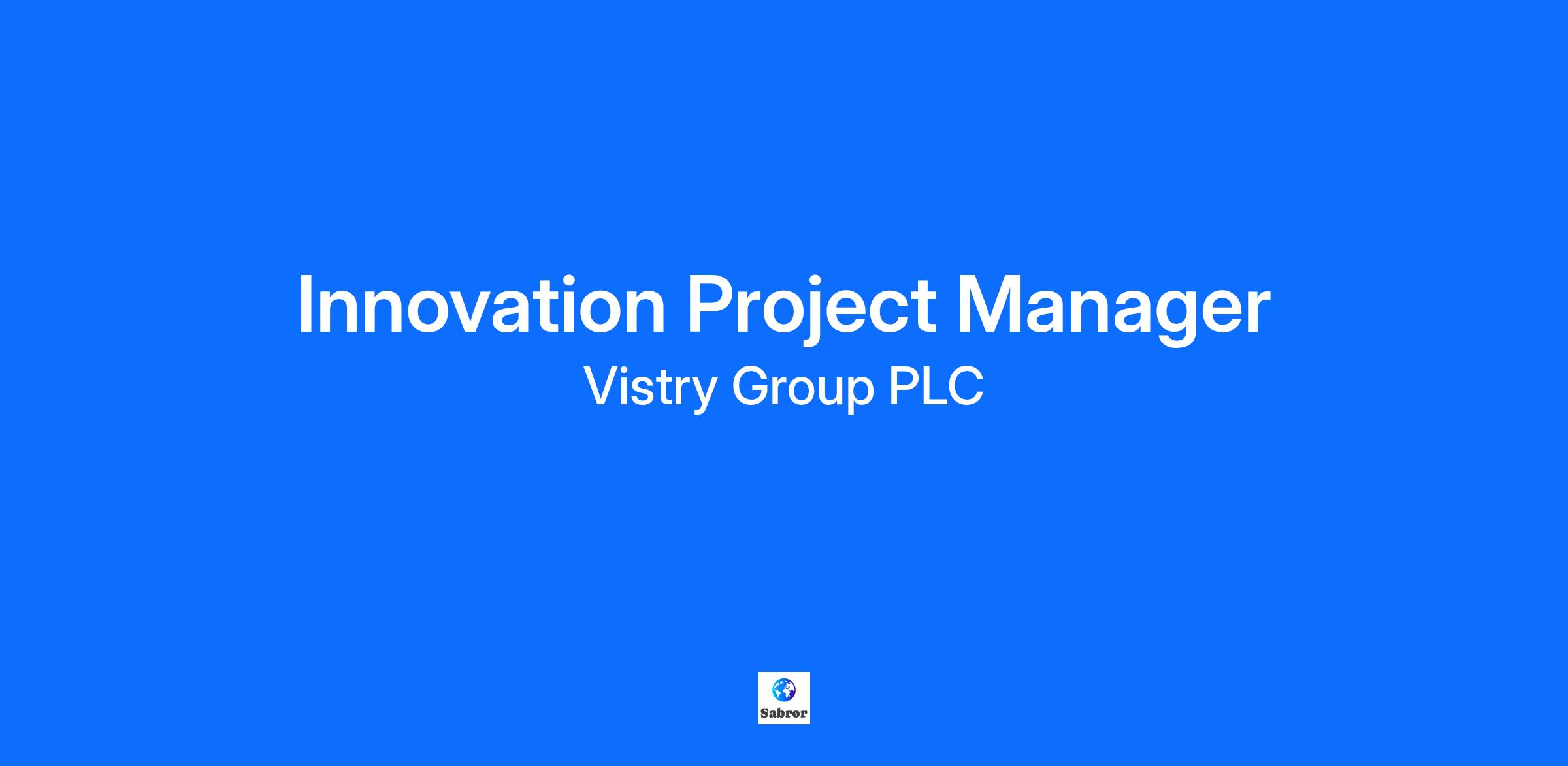 Innovation Project Manager

Vistry Group PLC

Sabror